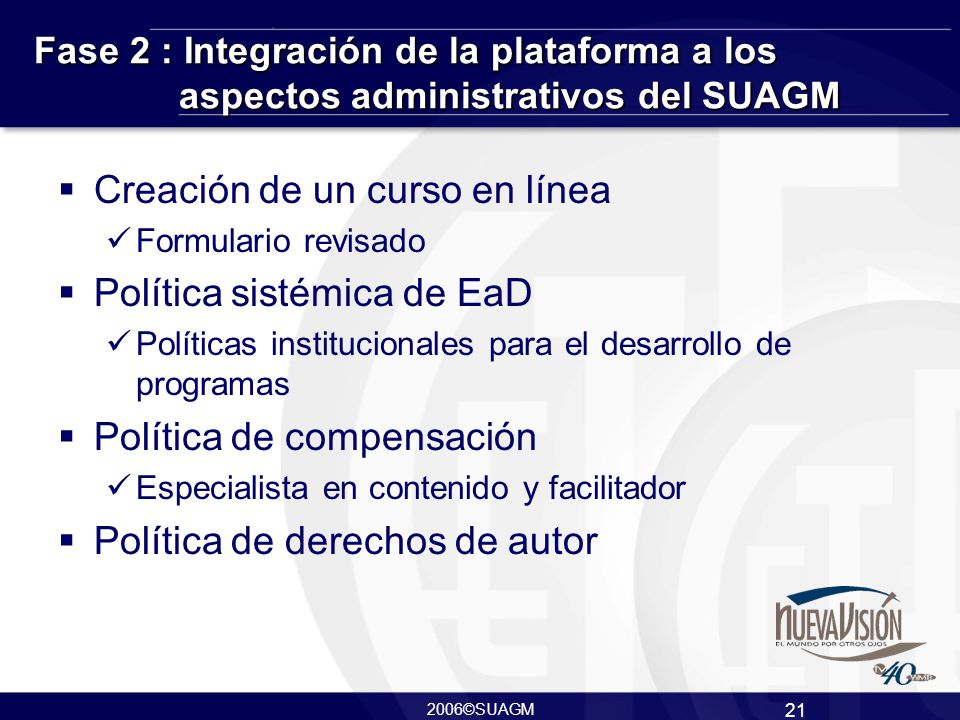 Fase 2 : Integración de la plataforma a los aspectos administrativos del SUAGM

▪ Creación de un curso en línea
✓ Formulario revisado
▪ Política sistémica de EaD
✓ Políticas institucionales para el desarrollo de programas
▪ Política de compensación
✓ Especialista en contenido y facilitador
▪ Política de derechos de autor

NUEVAVISIÓN
EL MUNDO POR OTROS OJOS
40

2006©SUAGM
21